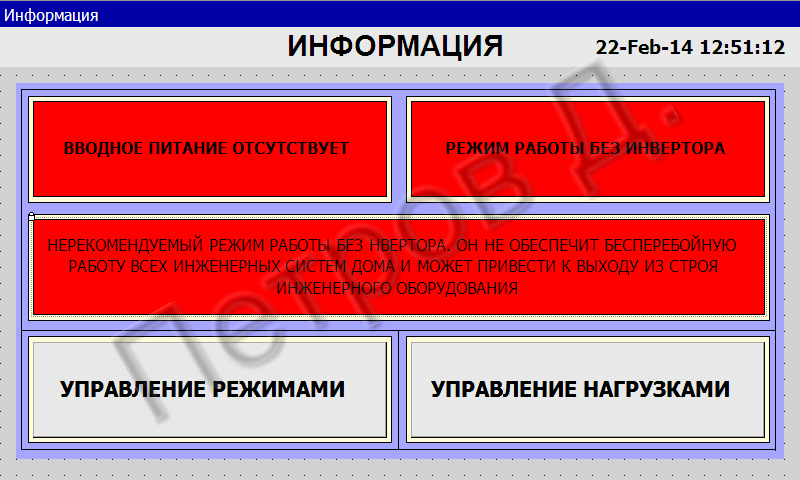 Информация

ИНФОРМАЦИЯ

22-Feb-14 12:51:12

ВВОДНОЕ ПИТАНИЕ ОТСУТСТВУЕТ

РЕЖИМ РАБОТЫ БЕЗ ИНВЕРТОРА

НЕРЕКОМЕНДУЕМЫЙ РЕЖИМ РАБОТЫ БЕЗ НВЕРТОРА. ОН НЕ ОБЕСПЕЧИТ БЕСПЕРЕБОЙНУЮ РАБОТУ ВСЕХ ИНЖЕНЕРНЫХ СИСТЕМ ДОМА И МОЖЕТ ПРИВЕСТИ К ВЫХОДУ ИЗ СТРОЯ ИНЖЕНЕРНОГО ОБОРУДОВАНИЯ

УПРАВЛЕНИЕ РЕЖИМАМИ

УПРАВЛЕНИЕ НАГРУЗКАМИ

Петров Д.